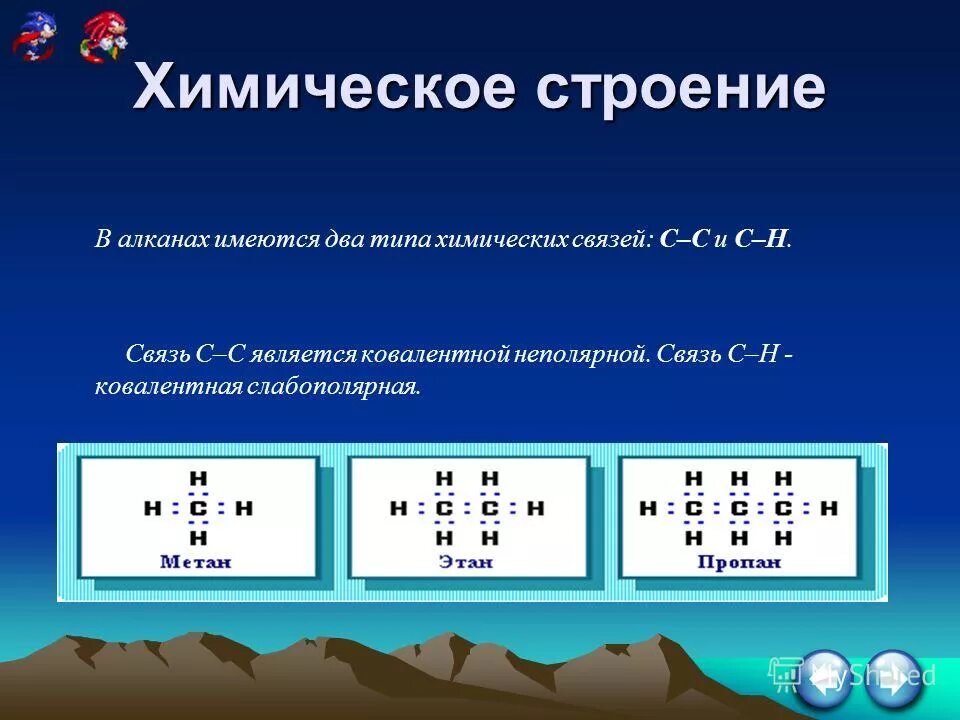 Химическое строение

В алканах имеются два типа химических связей: С–С и С–Н.

Связь С–С является ковалентной неполярной. Связь С–Н - ковалентная слабополярная.

H
H : C : H
H
Метан

H H
H : C : C : H
H H
Этан

H H H
H : C : C : C : H
H H H
Пропан

MyShared